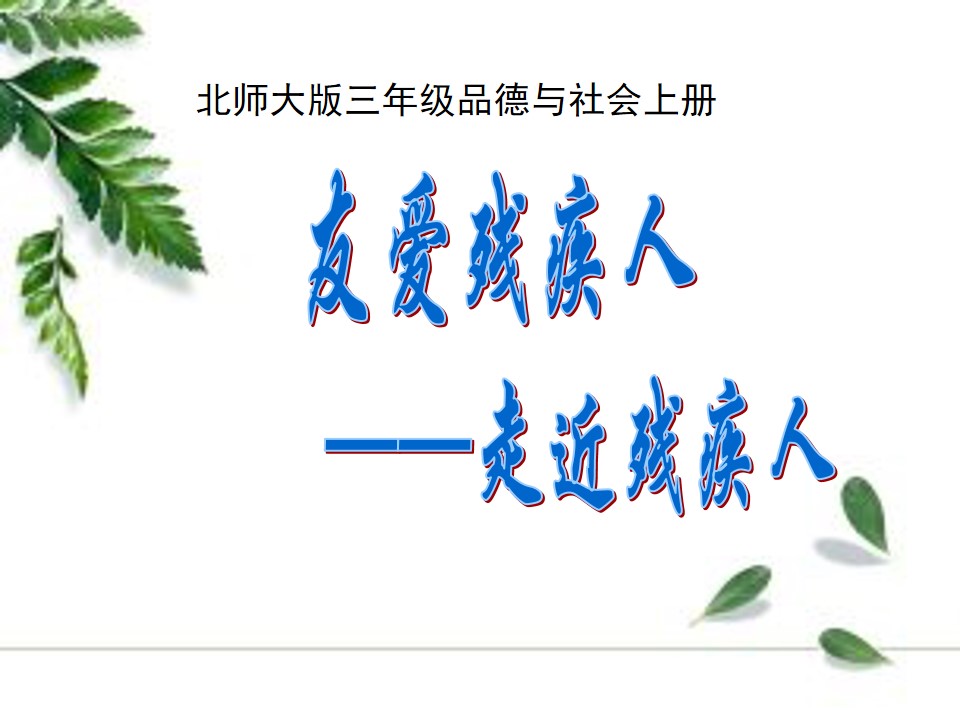 北师大版三年级品德与社会上册

友爱残疾人

——走近残疾人